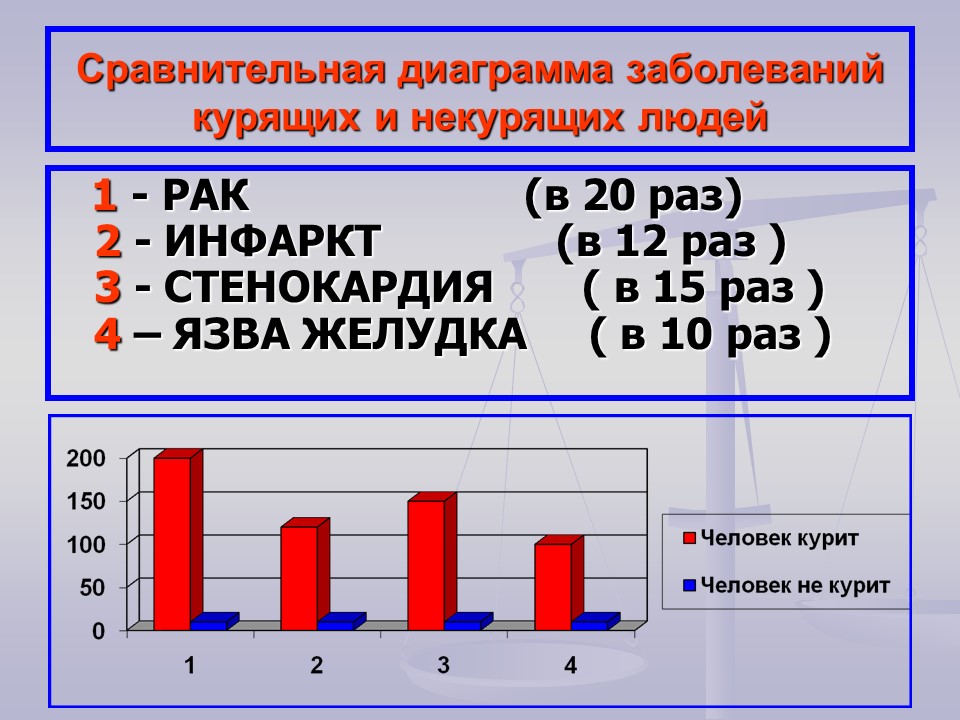 Сравнительная диаграмма заболеваний курящих и некурящих людей

1 - РАК (в 20 раз)
2 - ИНФАРКТ (в 12 раз )
3 - СТЕНОКАРДИЯ ( в 15 раз )
4 – ЯЗВА ЖЕЛУДКА ( в 10 раз )

200
150
100
50
0
1
2
3
4
Человек курит
Человек не курит